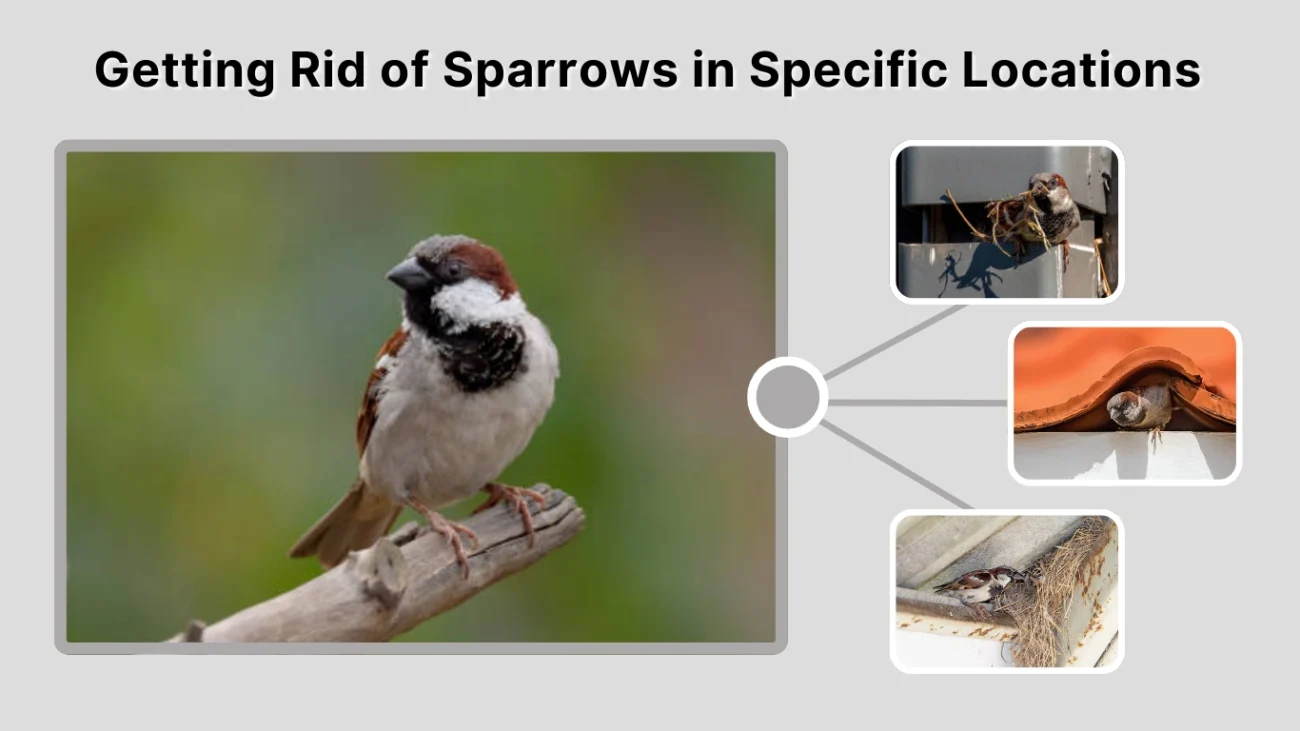 Getting Rid of Sparrows in Specific Locations